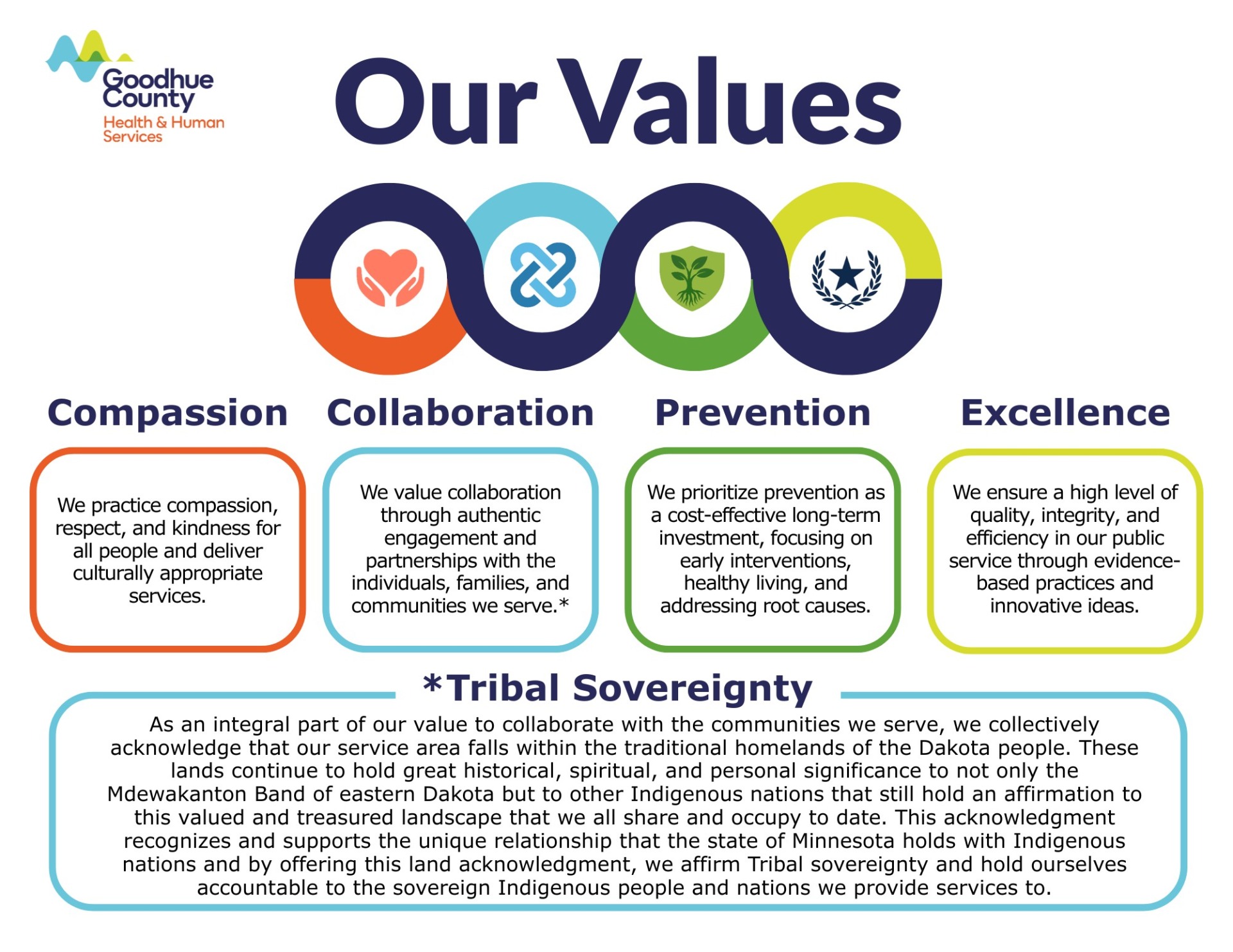 Goodhue County
Health & Human Services

Our Values

Compassion

We practice compassion, respect, and kindness for all people and deliver culturally appropriate services.

Collaboration

We value collaboration through authentic engagement and partnerships with the individuals, families, and communities we serve.*

Prevention

We prioritize prevention as a cost-effective long-term investment, focusing on early interventions, healthy living, and addressing root causes.

Excellence

We ensure a high level of quality, integrity, and efficiency in our public service through evidence-based practices and innovative ideas.

*Tribal Sovereignty

As an integral part of our value to collaborate with the communities we serve, we collectively acknowledge that our service area falls within the traditional homelands of the Dakota people. These lands continue to hold great historical, spiritual, and personal significance to not only the Mdewakanton Band of eastern Dakota but to other Indigenous nations that still hold an affirmation to this valued and treasured landscape that we all share and occupy to date. This acknowledgment recognizes and supports the unique relationship that the state of Minnesota holds with Indigenous nations and by offering this land acknowledgment, we affirm Tribal sovereignty and hold ourselves accountable to the sovereign Indigenous people and nations we provide services to.